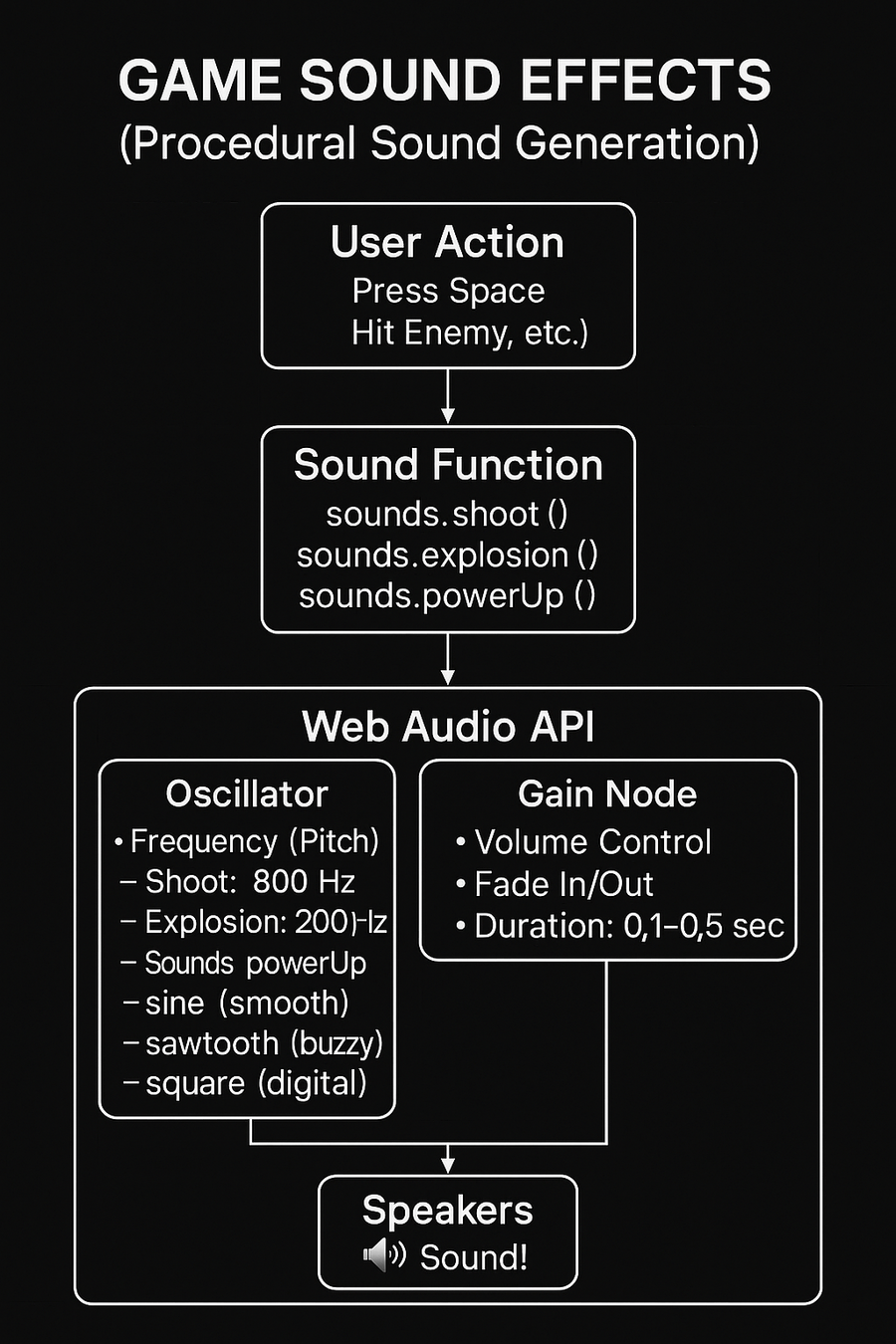 GAME SOUND EFFECTS
(Procedural Sound Generation)

User Action
Press Space
Hit Enemy, etc.)

Sound Function
sounds.shoot ()
sounds.explosion ()
sounds.powerUp ()

Web Audio API

Oscillator
• Frequency (Pitch)
– Shoot: 800 Hz
– Explosion: 200Hz
– Sounds powerUp
– sine (smooth)
– sawtooth (buzzy)
– square (digital)

Gain Node
• Volume Control
• Fade In/Out
• Duration: 0,1–0,5 sec

Speakers
🔊 Sound!